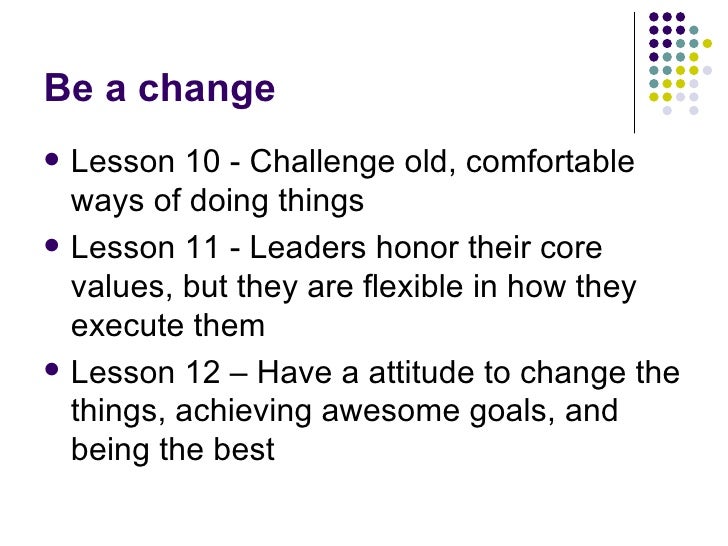 Be a change

- Lesson 10 - Challenge old, comfortable ways of doing things
- Lesson 11 - Leaders honor their core values, but they are flexible in how they execute them
- Lesson 12 – Have a attitude to change the things, achieving awesome goals, and being the best